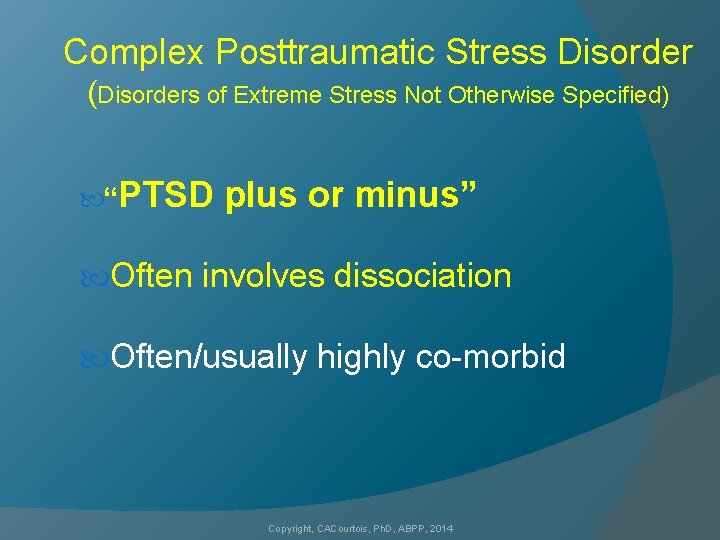 Complex Posttraumatic Stress Disorder
(Disorders of Extreme Stress Not Otherwise Specified)

“PTSD plus or minus”

Often involves dissociation

Often/usually highly co-morbid

Copyright, CACourtois, PhD, ABPP, 2014